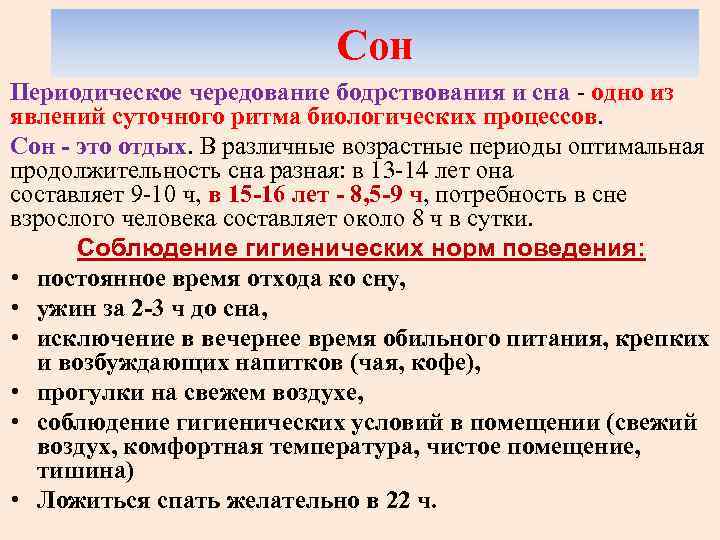 Сон

Периодическое чередование бодрствования и сна - одно из явлений суточного ритма биологических процессов.

Сон - это отдых. В различные возрастные периоды оптимальная продолжительность сна разная: в 13-14 лет она составляет 9-10 ч, в 15-16 лет - 8,5-9 ч, потребность в сне взрослого человека составляет около 8 ч в сутки.

Соблюдение гигиенических норм поведения:

• постоянное время отхода ко сну,
• ужин за 2-3 ч до сна,
• исключение в вечернее время обильного питания, крепких и возбуждающих напитков (чая, кофе),
• прогулки на свежем воздухе,
• соблюдение гигиенических условий в помещении (свежий воздух, комфортная температура, чистое помещение, тишина)
• Ложиться спать желательно в 22 ч.